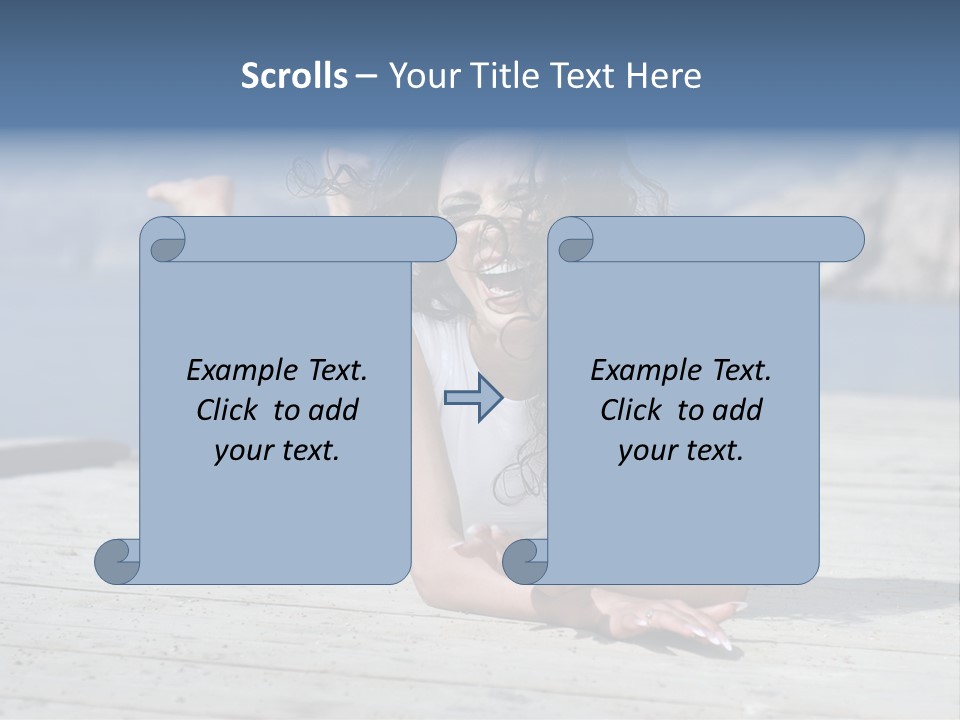 Scrolls – Your Title Text Here

Example Text. Click to add your text.

Example Text. Click to add your text.